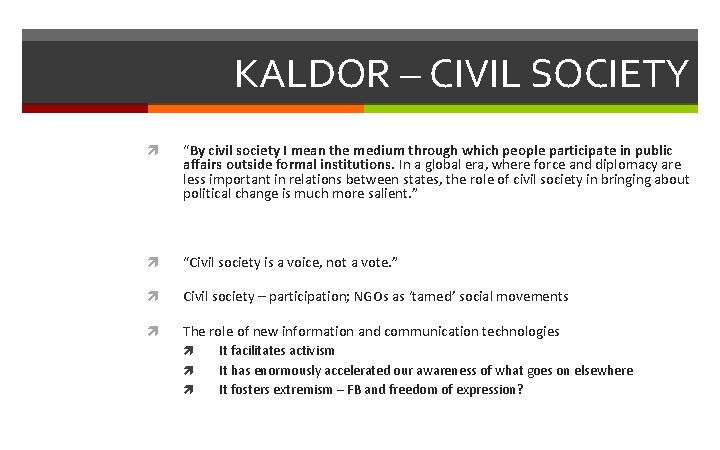 KALDOR – CIVIL SOCIETY

“By civil society I mean the medium through which people participate in public affairs outside formal institutions. In a global era, where force and diplomacy are less important in relations between states, the role of civil society in bringing about political change is much more salient.”

“Civil society is a voice, not a vote.”

Civil society – participation; NGOs as ‘tamed’ social movements

The role of new information and communication technologies

It facilitates activism

It has enormously accelerated our awareness of what goes on elsewhere

It fosters extremism – FB and freedom of expression?